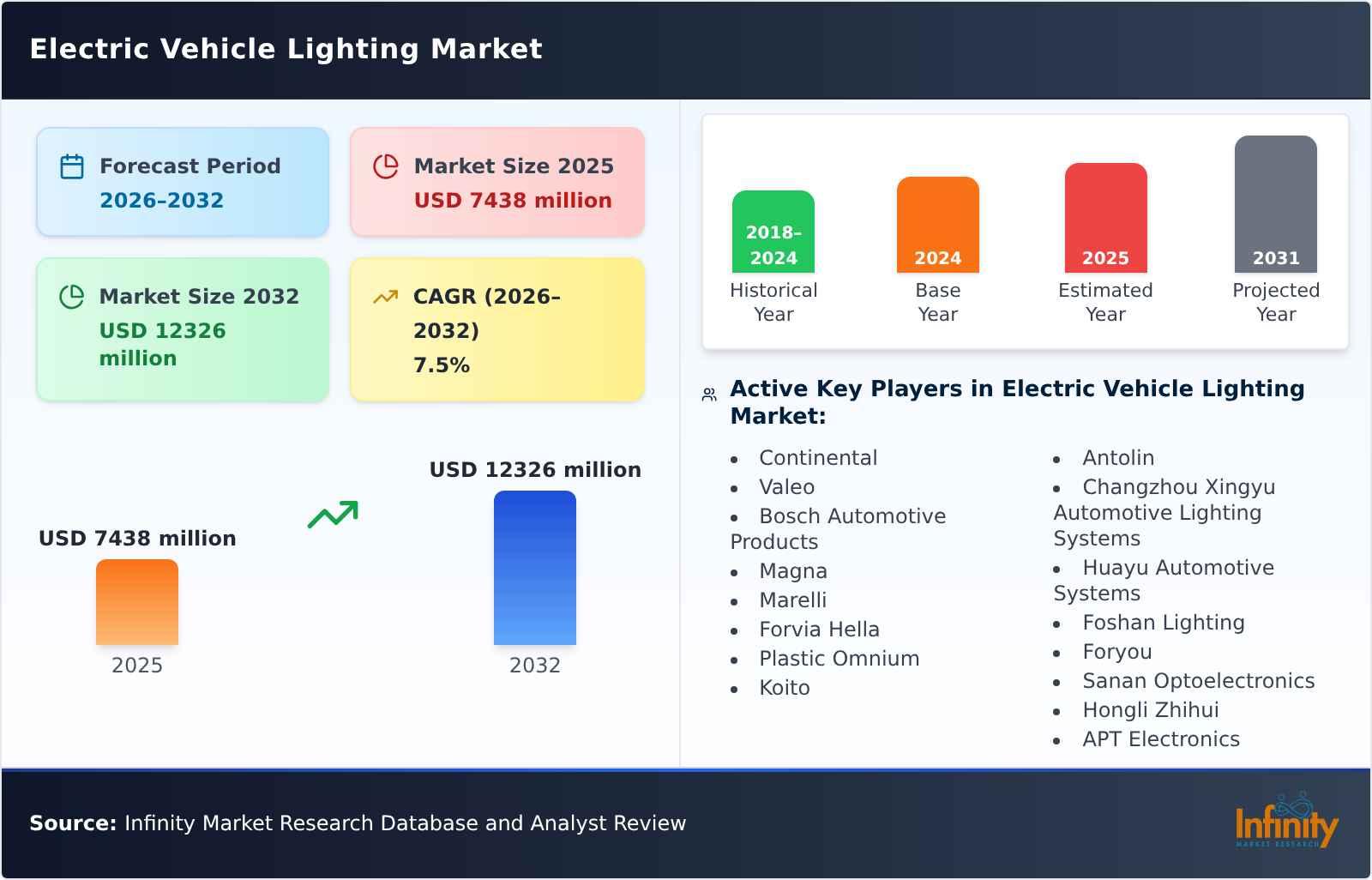 Electric Vehicle Lighting Market

Forecast Period
2026–2032

Market Size 2025
USD 7438 million

Market Size 2032
USD 12326 million

CAGR (2026–2032)
7.5%

USD 7438 million
2025

USD 12326 million
2032

2018–2024
Historical Year

2024
Base Year

2025
Estimated Year

2031
Projected Year

Active Key Players in Electric Vehicle Lighting Market:

- Continental
- Valeo
- Bosch Automotive Products
- Magna
- Marelli
- Forvia Hella
- Plastic Omnium
- Koito

- Antolin
- Changzhou Xingyu Automotive Lighting Systems
- Huayu Automotive Systems
- Foshan Lighting
- Foryou
- Sanan Optoelectronics
- Hongli Zhihui
- APT Electronics

Source: Infinity Market Research Database and Analyst Review

Infinity
MARKET RESEARCH